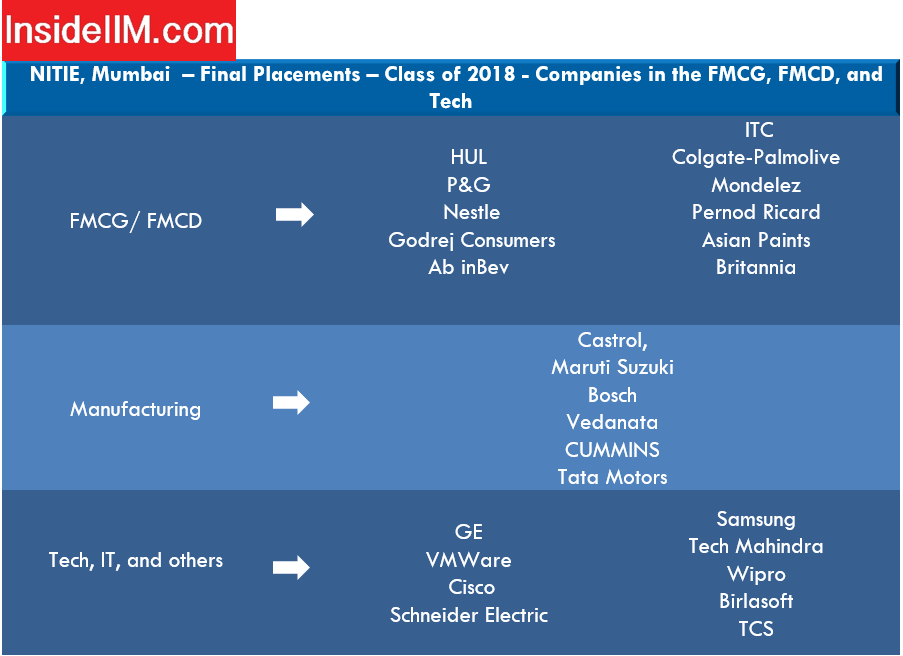 InsideIIM.com

NITIE, Mumbai – Final Placements – Class of 2018 - Companies in the FMCG, FMCD, and Tech

FMCG/ FMCD

HUL
P&G
Nestle
Godrej Consumers
Ab inBev

ITC
Colgate-Palmolive
Mondelez
Pernod Ricard
Asian Paints
Britannia

Manufacturing

Castrol,
Maruti Suzuki
Bosch
Vedanata
CUMMINS
Tata Motors

Tech, IT, and others

GE
VMWare
Cisco
Schneider Electric

Samsung
Tech Mahindra
Wipro
Birlasoft
TCS